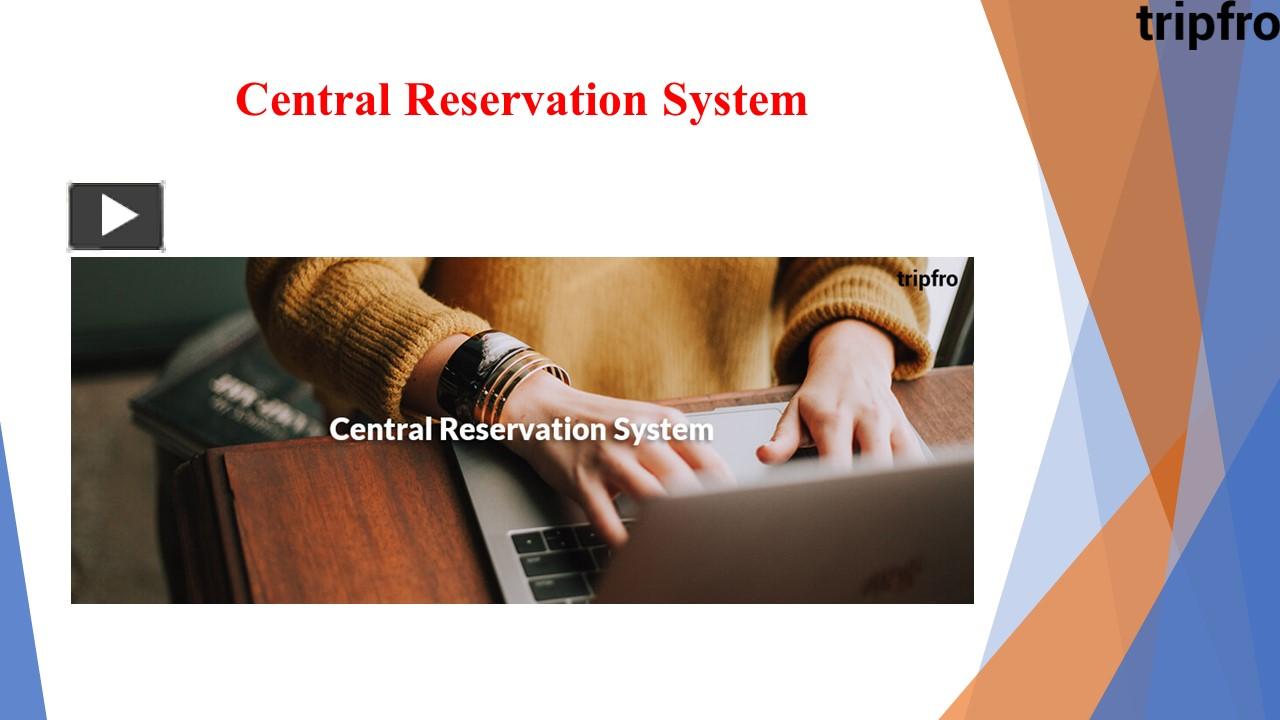 tripfro

Central Reservation System

tripfro

Central Reservation System